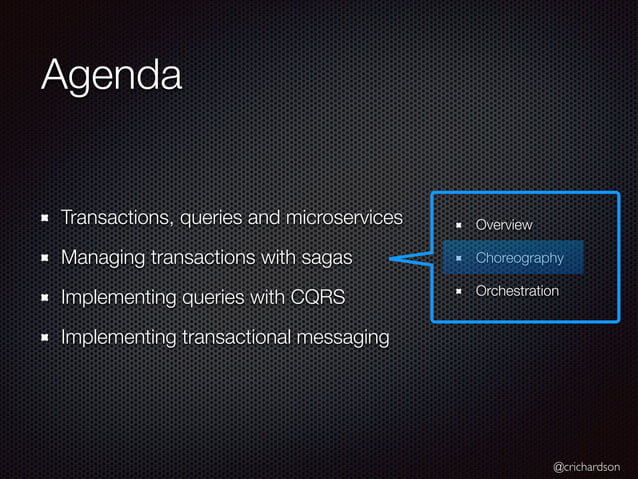 Agenda

Transactions, queries and microservices

Managing transactions with sagas

Implementing queries with CQRS

Implementing transactional messaging

Overview

Choreography

Orchestration

@crichardson